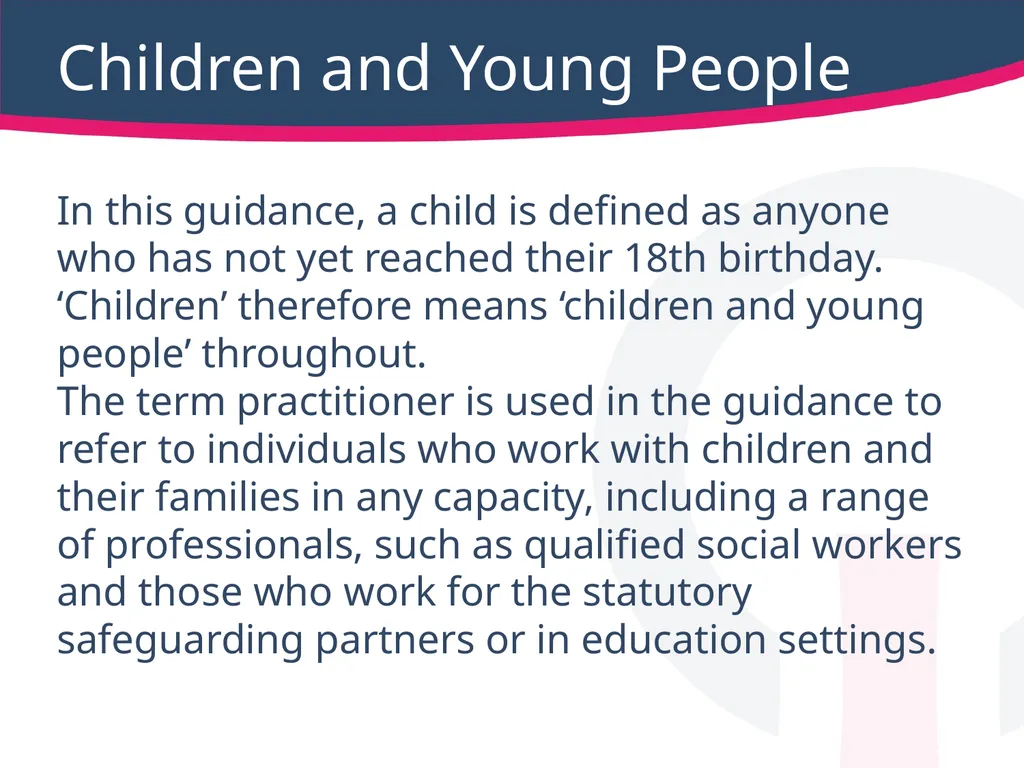 Children and Young People

In this guidance, a child is defined as anyone who has not yet reached their 18th birthday. ‘Children’ therefore means ‘children and young people’ throughout.
The term practitioner is used in the guidance to refer to individuals who work with children and their families in any capacity, including a range of professionals, such as qualified social workers and those who work for the statutory safeguarding partners or in education settings.